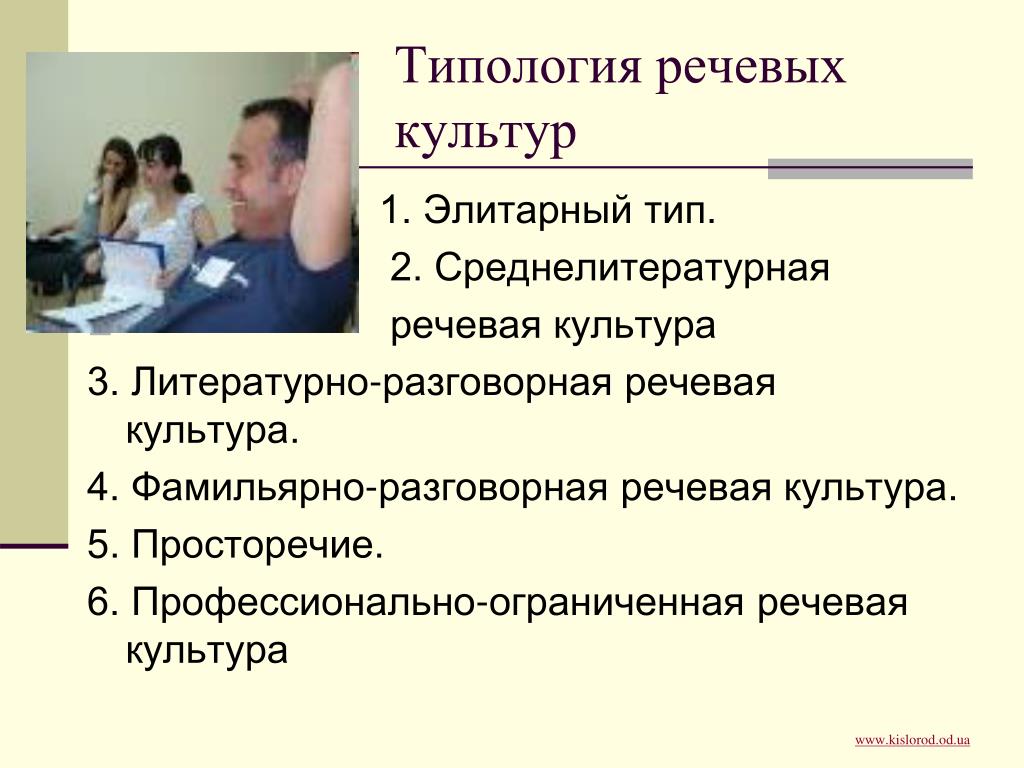 Типология речевых культур

1. Элитарный тип.

2. Среднелитературная речевая культура

3. Литературно-разговорная речевая культура.

4. Фамильярно-разговорная речевая культура.

5. Просторечие.

6. Профессионально-ограниченная речевая культура

www.kislorod.od.ua